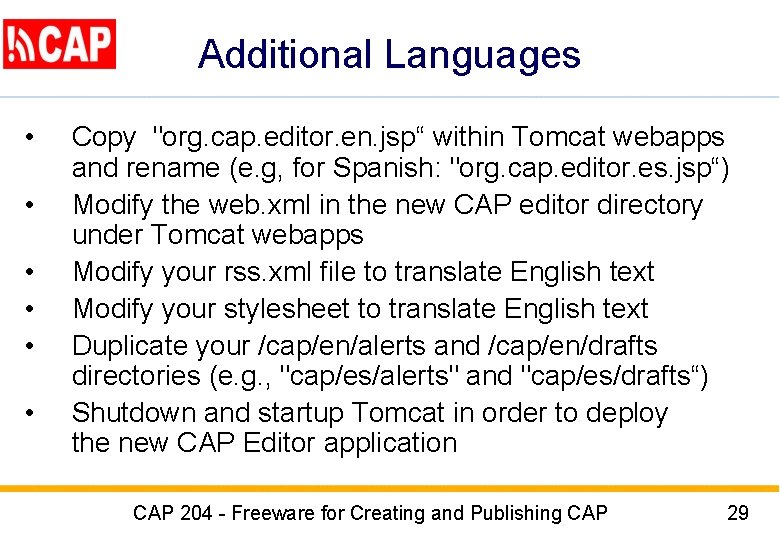 CAP

Additional Languages

• Copy "org.cap.editor.en.jsp“ within Tomcat webapps and rename (e.g, for Spanish: "org.cap.editor.es.jsp“)
• Modify the web.xml in the new CAP editor directory under Tomcat webapps
• Modify your rss.xml file to translate English text
• Modify your stylesheet to translate English text
• Duplicate your /cap/en/alerts and /cap/en/drafts directories (e.g., "cap/es/alerts" and "cap/es/drafts“)
• Shutdown and startup Tomcat in order to deploy the new CAP Editor application

CAP 204 - Freeware for Creating and Publishing CAP

29